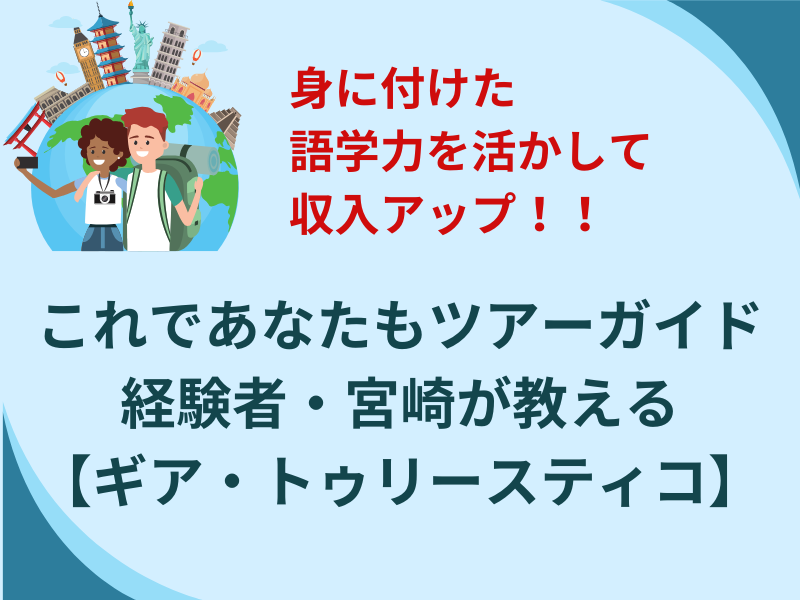 身に付けた
語学力を活かして
収入アップ！！

これであなたもツアーガイド
経験者・宮崎が教える
【ギア・トゥリースティコ】